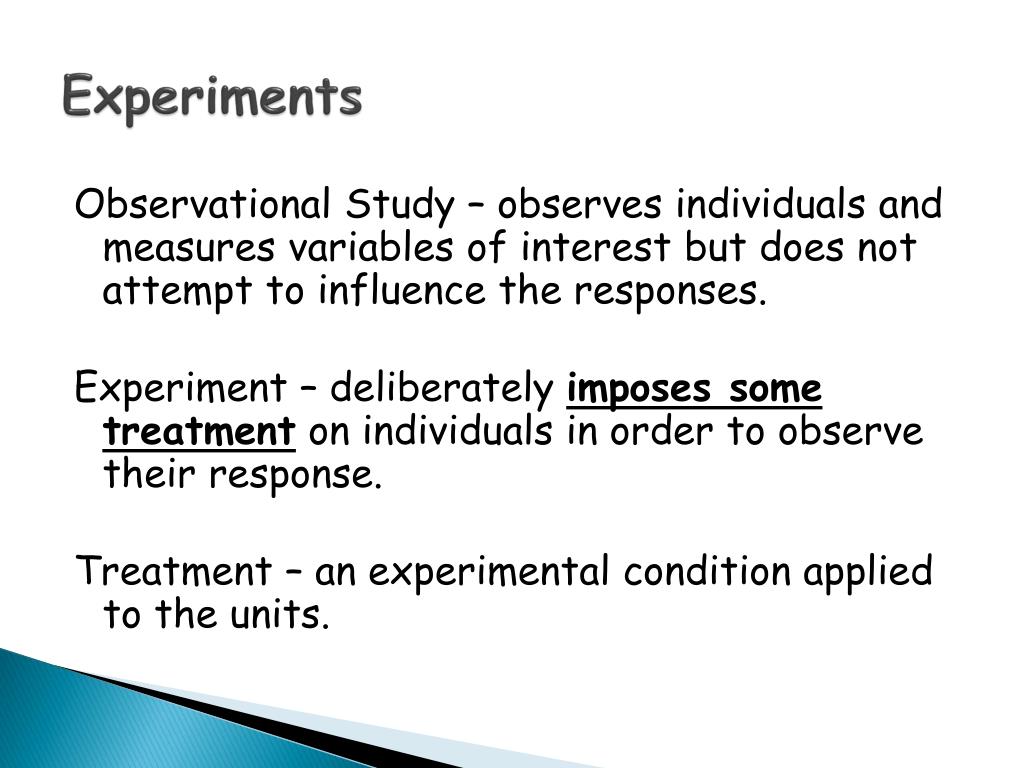 Experiments

Observational Study – observes individuals and measures variables of interest but does not attempt to influence the responses.

Experiment – deliberately imposes some treatment on individuals in order to observe their response.

Treatment – an experimental condition applied to the units.